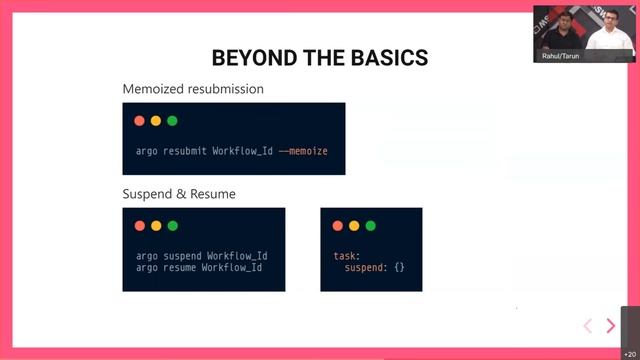 Rahul/Tarun

BEYOND THE BASICS

Memoized resubmission

argo resubmit Workflow_Id --memoize

Suspend & Resume

argo suspend Workflow_Id
argo resume Workflow_Id

task:
  suspend: {}

+20